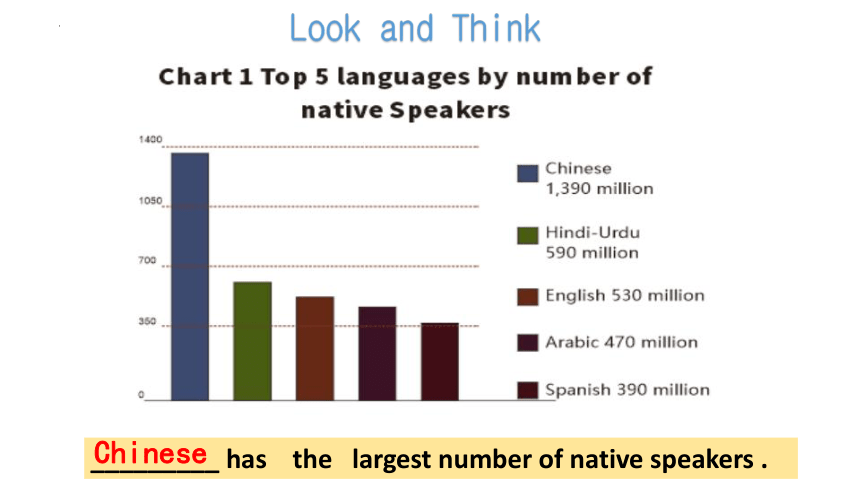 Look and Think

Chart 1 Top 5 languages by number of native Speakers

1400
1050
700
350
0

Chinese 1,390 million
Hindi-Urdu 590 million
English 530 million
Arabic 470 million
Spanish 390 million

Chinese has the largest number of native speakers .